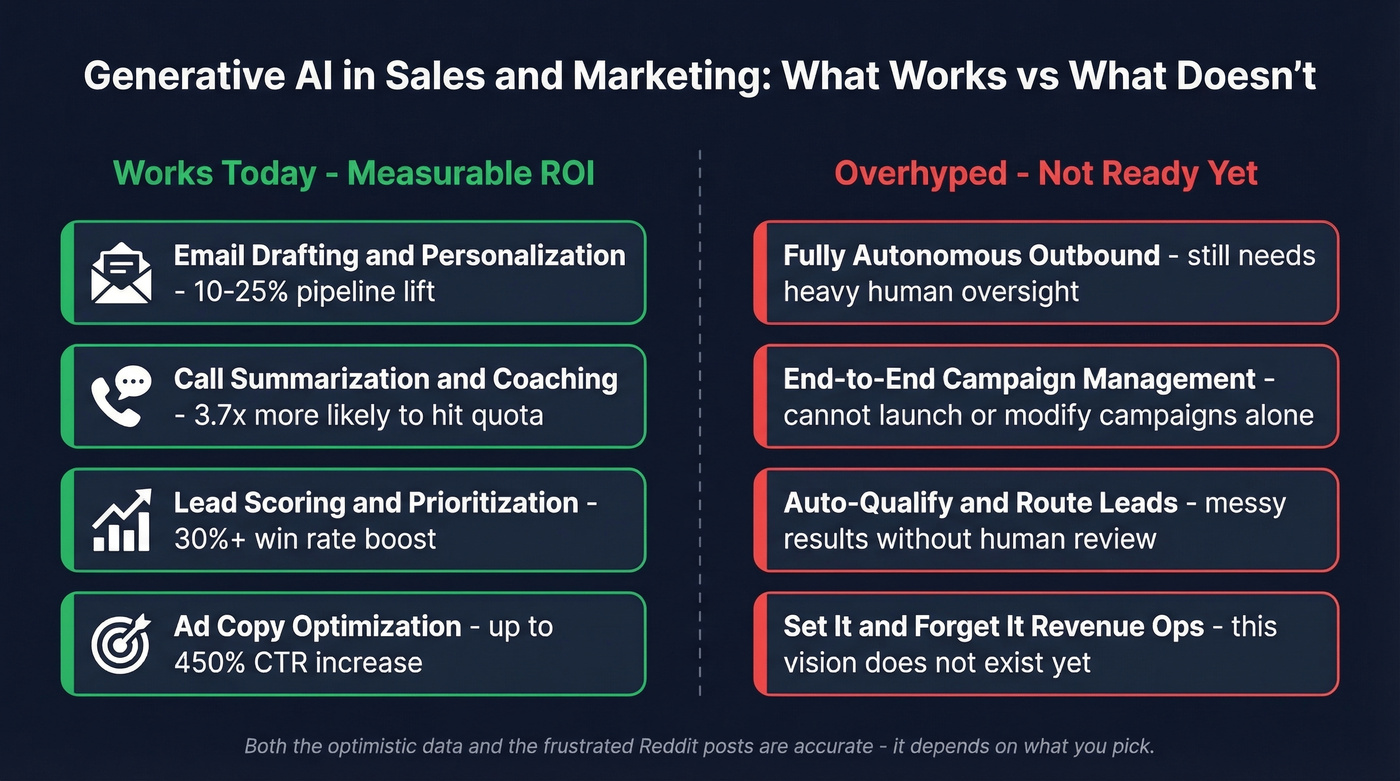 Generative AI in Sales and Marketing: What Works vs What Doesn't

Works Today - Measurable ROI

Email Drafting and Personalization - 10-25% pipeline lift

Call Summarization and Coaching - 3.7x more likely to hit quota

Lead Scoring and Prioritization - 30%+ win rate boost

Ad Copy Optimization - up to 450% CTR increase

Overhyped - Not Ready Yet

Fully Autonomous Outbound - still needs heavy human oversight

End-to-End Campaign Management - cannot launch or modify campaigns alone

Auto-Qualify and Route Leads - messy results without human review

Set It and Forget It Revenue Ops - this vision does not exist yet

Both the optimistic data and the frustrated Reddit posts are accurate - it depends on what you pick.